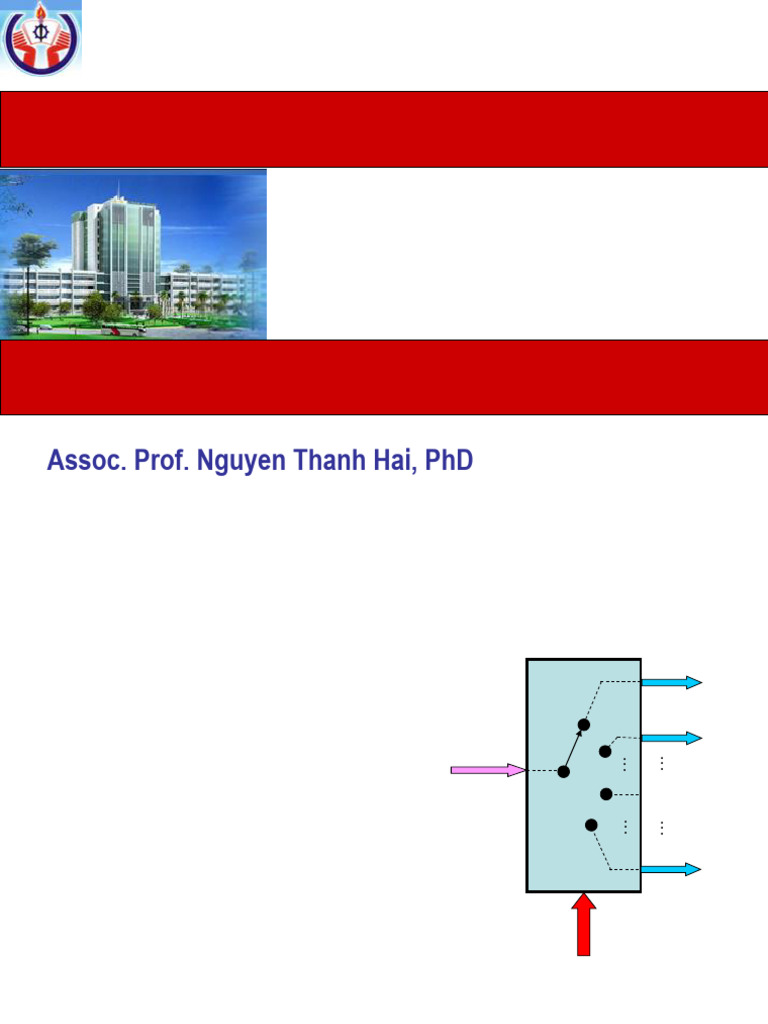 Assoc. Prof. Nguyen Thanh Hai, PhD